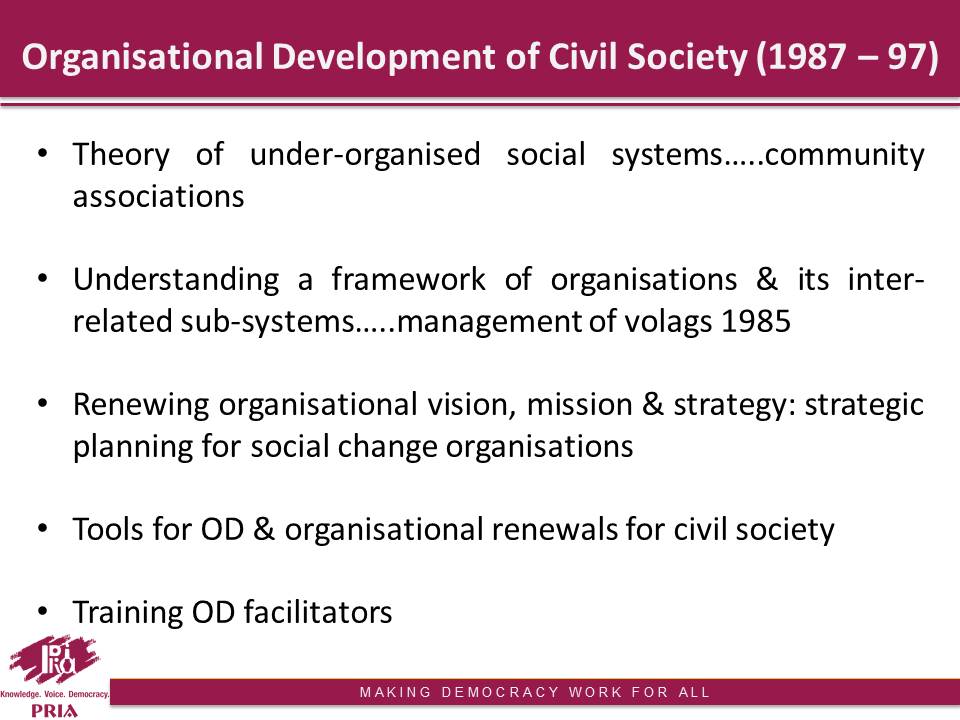 Organisational Development of Civil Society (1987 – 97)

• Theory of under-organised social systems…..community associations

• Understanding a framework of organisations & its inter-related sub-systems…..management of volags 1985

• Renewing organisational vision, mission & strategy: strategic planning for social change organisations

• Tools for OD & organisational renewals for civil society

• Training OD facilitators

pria

Knowledge. Voice. Democracy.

PRIA

MAKING DEMOCRACY WORK FOR ALL